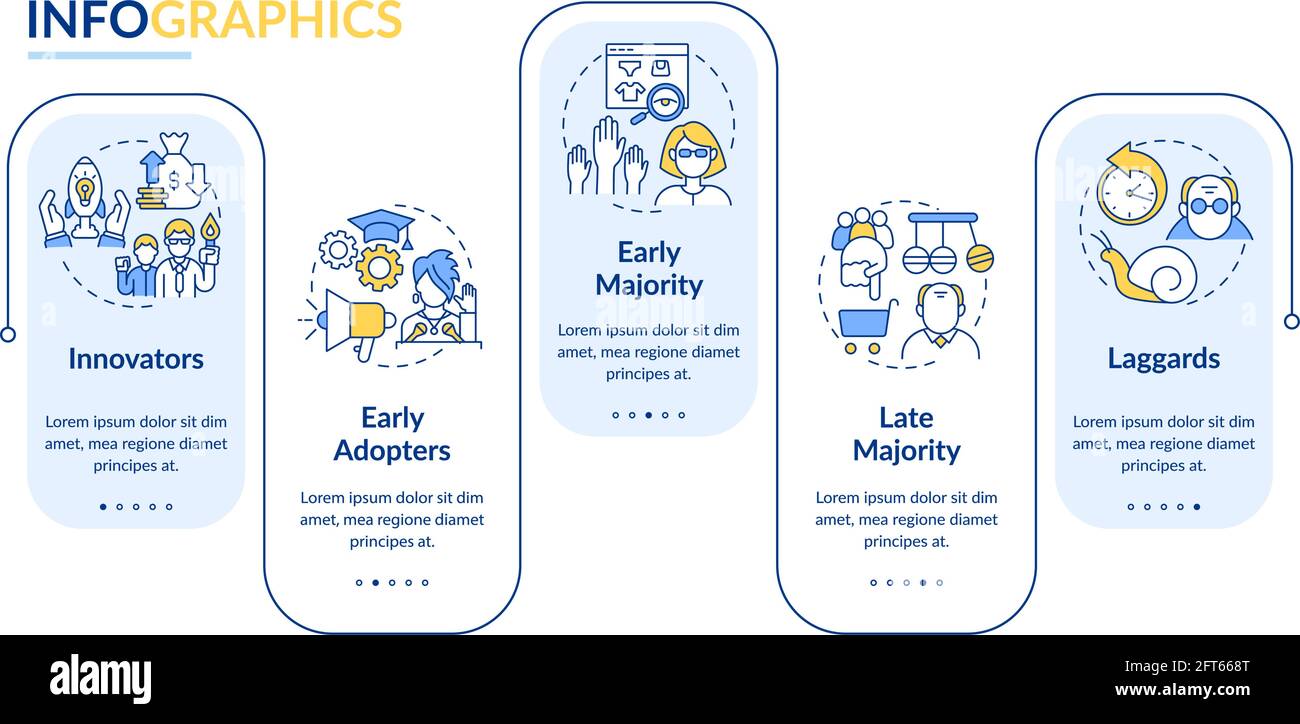 INFOGRAPHICS

Innovators

Lorem ipsum dolor sit dim amet, mea regione diamet principes at.

Early Adopters

Lorem ipsum dolor sit dim amet, mea regione diamet principes at.

Early Majority

Lorem ipsum dolor sit dim amet, mea regione diamet principes at.

Late Majority

Lorem ipsum dolor sit dim amet, mea regione diamet principes at.

Laggards

Lorem ipsum dolor sit dim amet, mea regione diamet principes at.

alamy

Image ID: 2FT668T
www.alamy.com